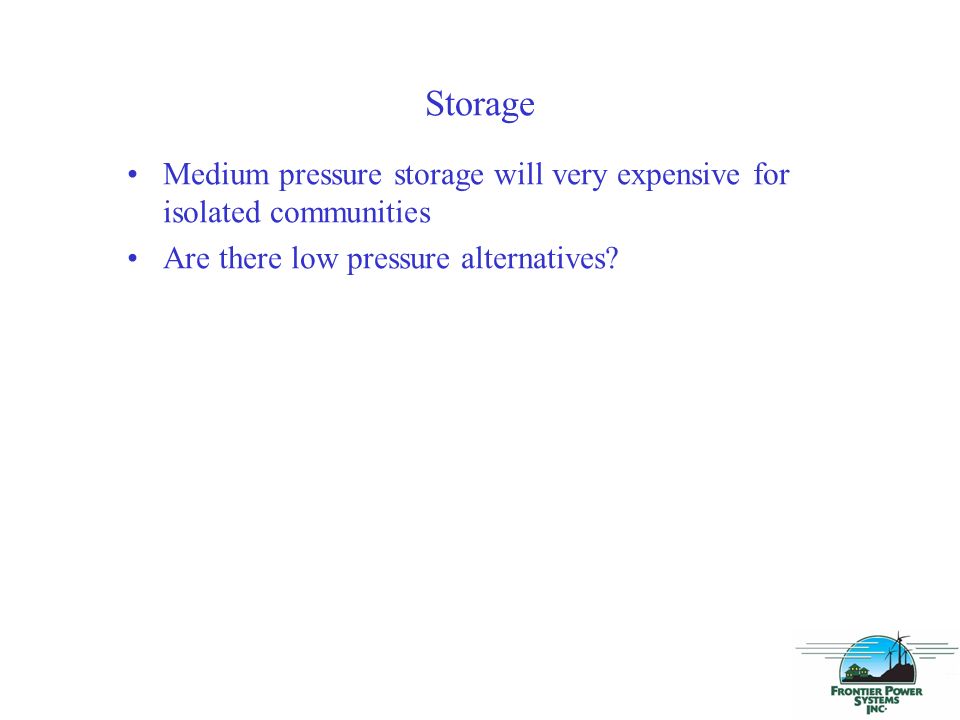 Storage

• Medium pressure storage will very expensive for isolated communities

• Are there low pressure alternatives?

FRONTIER POWER SYSTEMS INC.